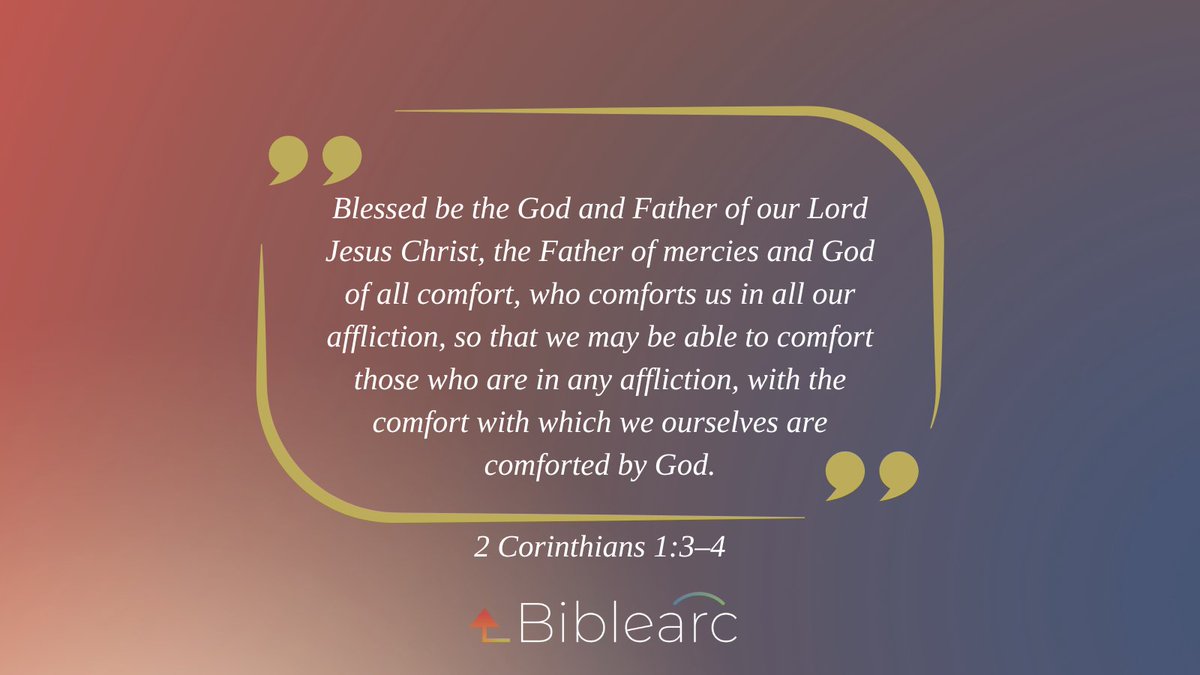 Blessed be the God and Father of our Lord Jesus Christ, the Father of mercies and God of all comfort, who comforts us in all our affliction, so that we may be able to comfort those who are in any affliction, with the comfort with which we ourselves are comforted by God.

2 Corinthians 1:3–4

Biblearc